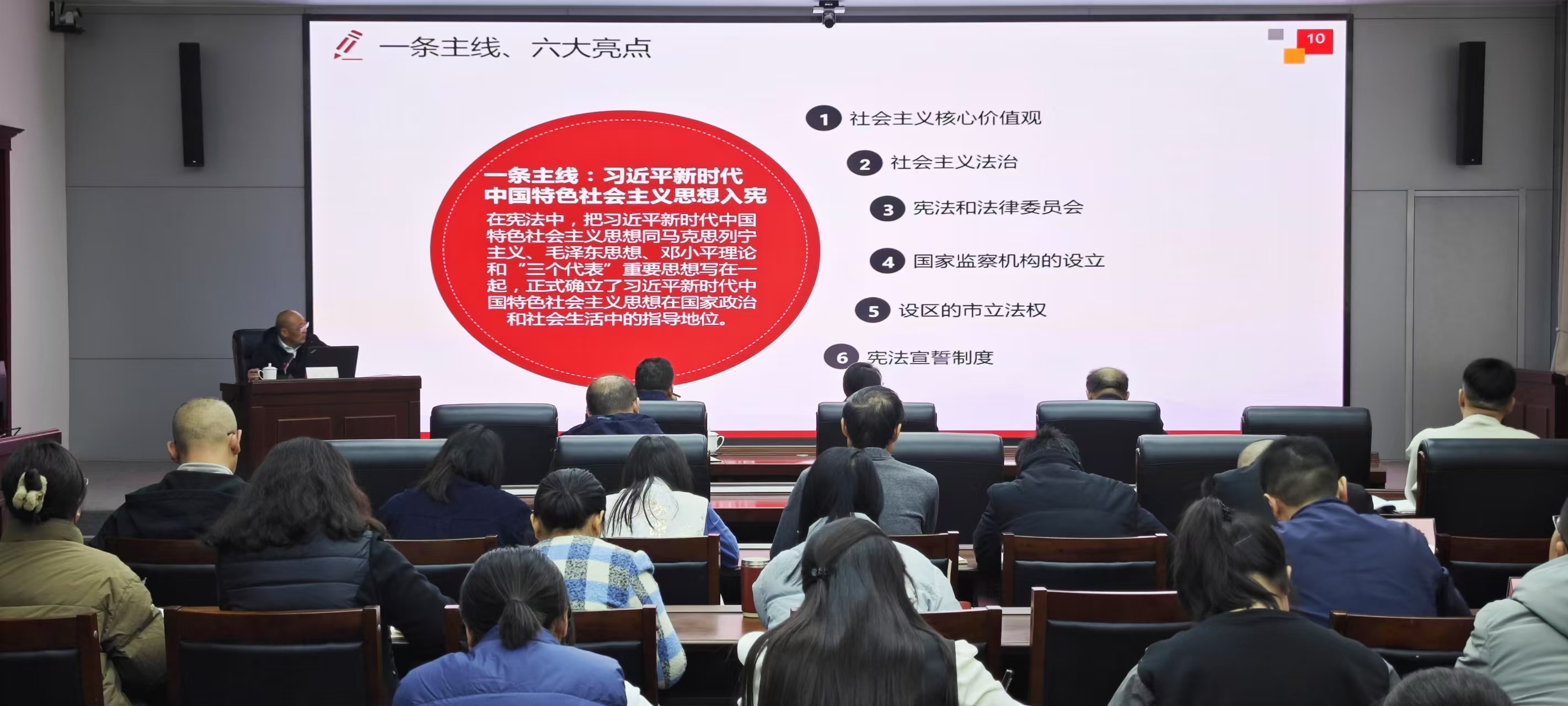 一条主线、六大亮点

10

一条主线：习近平新时代中国特色社会主义思想入宪

在宪法中，把习近平新时代中国特色社会主义思想同马克思列宁主义、毛泽东思想、邓小平理论和“三个代表”重要思想写在一起，正式确立了习近平新时代中国特色社会主义思想在国家政治和社会生活中的指导地位。

1 社会主义核心价值观

2 社会主义法治

3 宪法和法律委员会

4 国家监察机构的设立

5 设区的市立法权

6 宪法宣誓制度